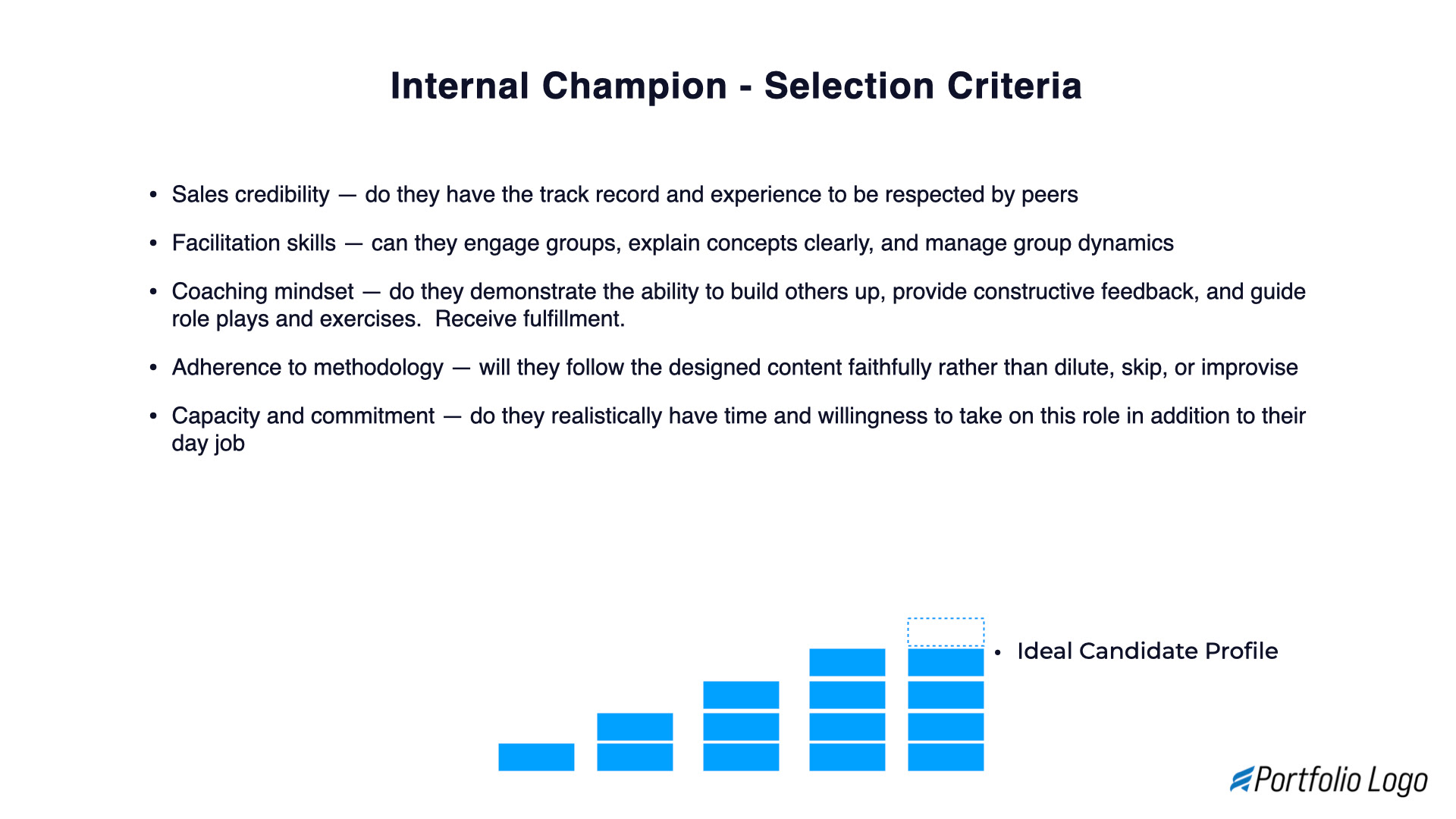 Internal Champion - Selection Criteria

• Sales credibility — do they have the track record and experience to be respected by peers

• Facilitation skills — can they engage groups, explain concepts clearly, and manage group dynamics

• Coaching mindset — do they demonstrate the ability to build others up, provide constructive feedback, and guide role plays and exercises. Receive fulfillment.

• Adherence to methodology — will they follow the designed content faithfully rather than dilute, skip, or improvise

• Capacity and commitment — do they realistically have time and willingness to take on this role in addition to their day job

• Ideal Candidate Profile

Portfolio Logo